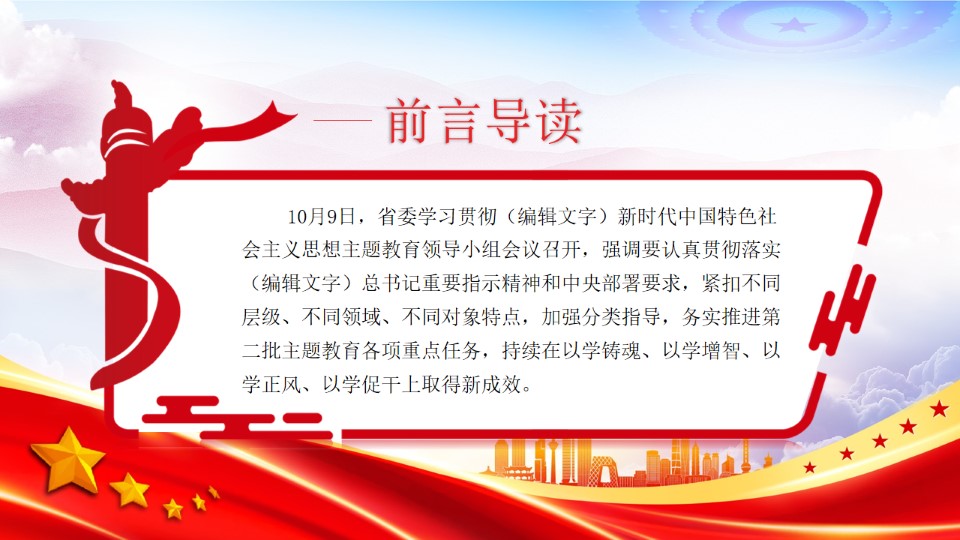 前言导读

10月9日，省委学习贯彻（编辑文字）新时代中国特色社会主义思想主题教育领导小组会议召开，强调要认真贯彻落实（编辑文字）总书记重要指示精神和中央部署要求，紧扣不同层级、不同领域、不同对象特点，加强分类指导，务实推进第二批主题教育各项重点任务，持续在以学铸魂、以学增智、以学正风、以学促干上取得新成效。